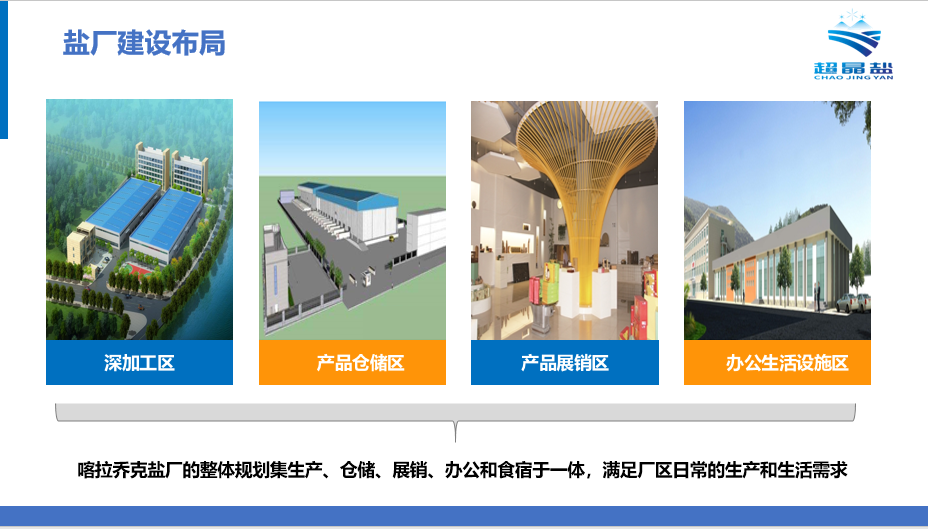 盐厂建设布局

超晶盐
CHAO JING YAN

深加工区

产品仓储区

产品展销区

办公生活设施区

喀拉乔克盐厂的整体规划集生产、仓储、展销、办公和食宿于一体，满足厂区日常的生产和生活需求